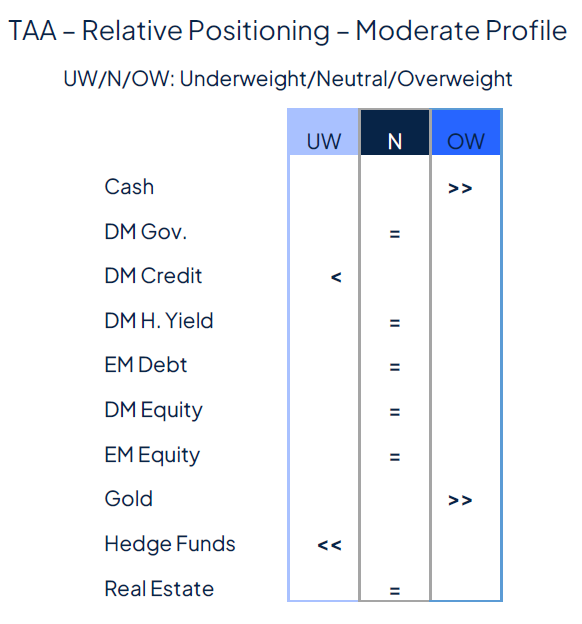 TAA – Relative Positioning – Moderate Profile

UW/N/OW: Underweight/Neutral/Overweight

| | UW | N | OW |
|---|---|---|---|
| Cash | | | >> |
| DM Gov. | | = | |
| DM Credit | < | | |
| DM H. Yield | | = | |
| EM Debt | | = | |
| DM Equity | | = | |
| EM Equity | | = | |
| Gold | | | >> |
| Hedge Funds | << | | |
| Real Estate | | = | |